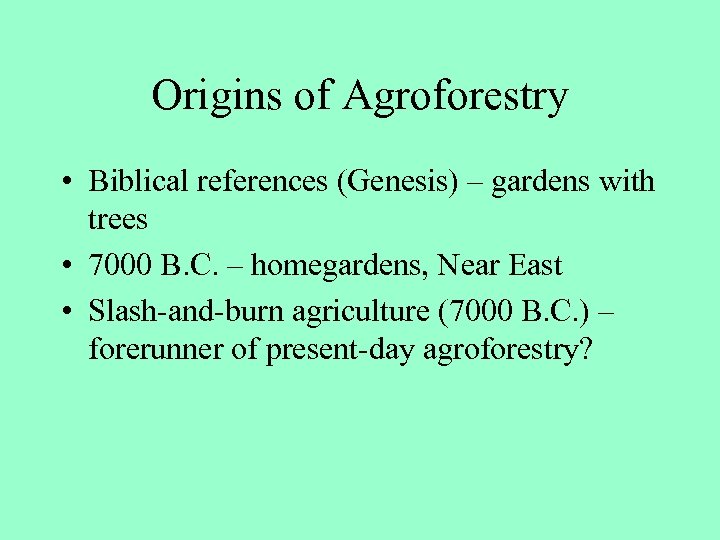 Origins of Agroforestry

• Biblical references (Genesis) – gardens with trees
• 7000 B.C. – homegardens, Near East
• Slash-and-burn agriculture (7000 B.C.) – forerunner of present-day agroforestry?